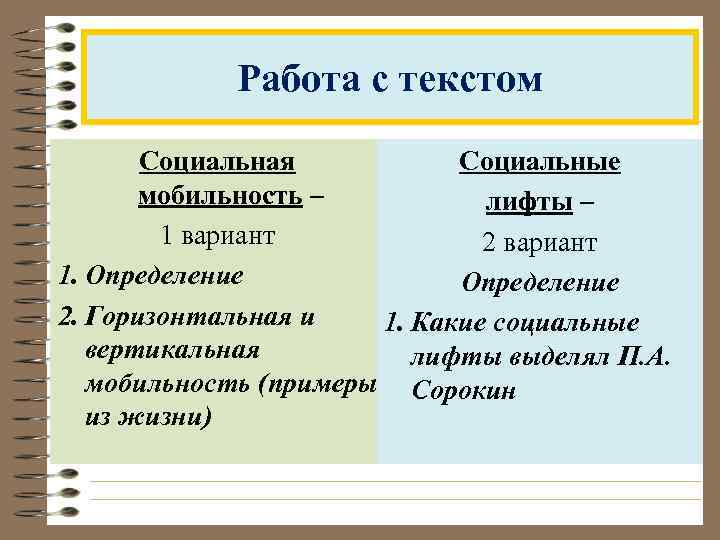 Работа с текстом

Социальная мобильность –
1 вариант
1. Определение
2. Горизонтальная и вертикальная мобильность (примеры из жизни)

Социальные лифты –
2 вариант
Определение
1. Какие социальные лифты выделял П.А. Сорокин